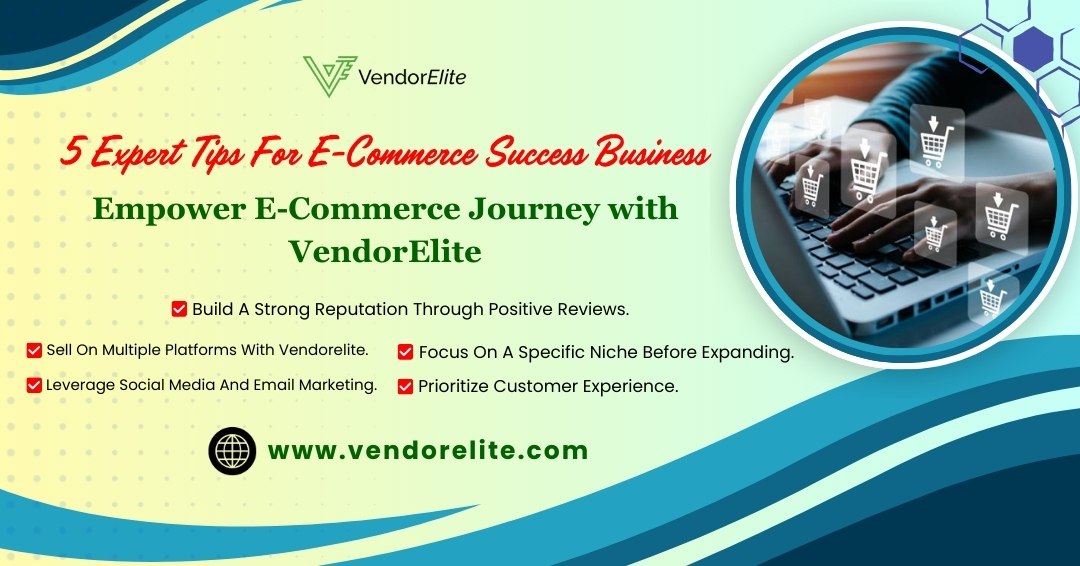 VendorElite

5 Expert Tips For E-Commerce Success Business

Empower E-Commerce Journey with VendorElite

Build A Strong Reputation Through Positive Reviews.

Sell On Multiple Platforms With Vendorelite.

Leverage Social Media And Email Marketing.

Focus On A Specific Niche Before Expanding.

Prioritize Customer Experience.

www.vendorelite.com